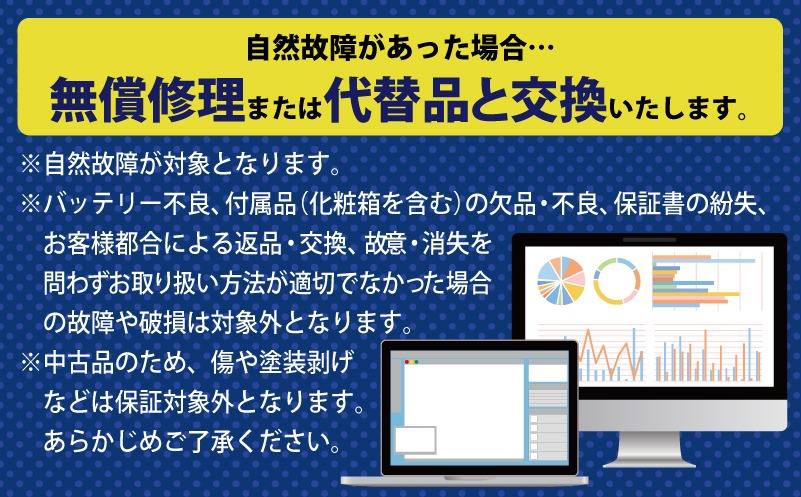 自然故障があった場合…
無償修理または代替品と交換いたします。

※自然故障が対象となります。
※バッテリー不良、付属品（化粧箱を含む）の欠品・不良、保証書の紛失、お客様都合による返品・交換、故意・消失を問わずお取り扱い方法が適切でなかった場合の故障や破損は対象外となります。
※中古品のため、傷や塗装剥げなどは保証対象外となります。あらかじめご了承ください。